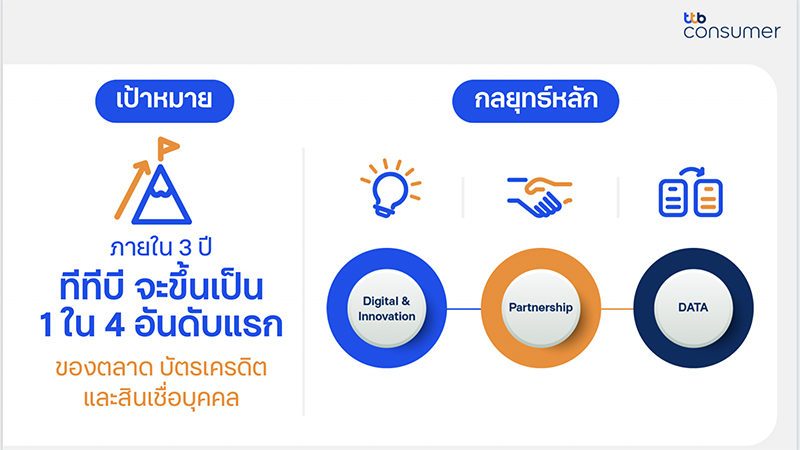 ttb consumer

เป้าหมาย

ภายใน 3 ปี
ทีทีบี จะขึ้นเป็น
1 ใน 4 อันดับแรก
ของตลาด บัตรเครดิต
และสินเชื่อบุคคล

กลยุทธ์หลัก

Digital & Innovation

Partnership

DATA